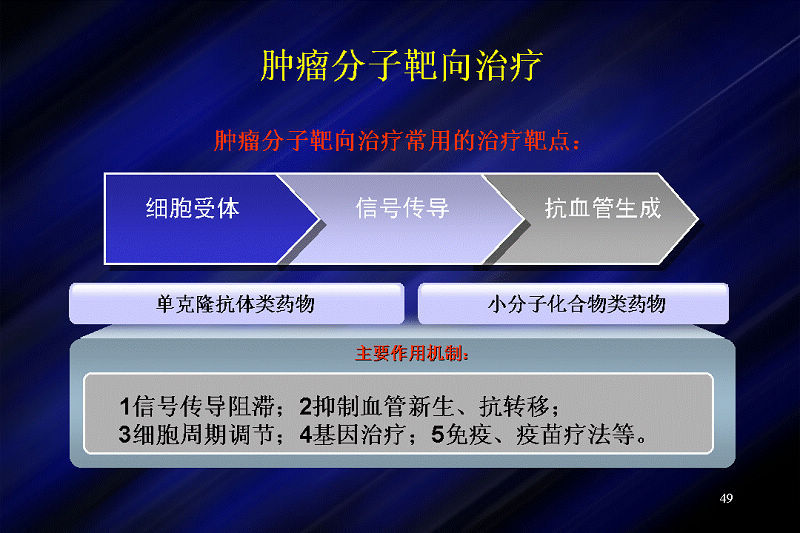 肿瘤分子靶向治疗

肿瘤分子靶向治疗常用的治疗靶点：

细胞受体

信号传导

抗血管生成

单克隆抗体类药物

小分子化合物类药物

主要作用机制：

1信号传导阻滞；2抑制血管新生、抗转移；
3细胞周期调节；4基因治疗；5免疫、疫苗疗法等。

49